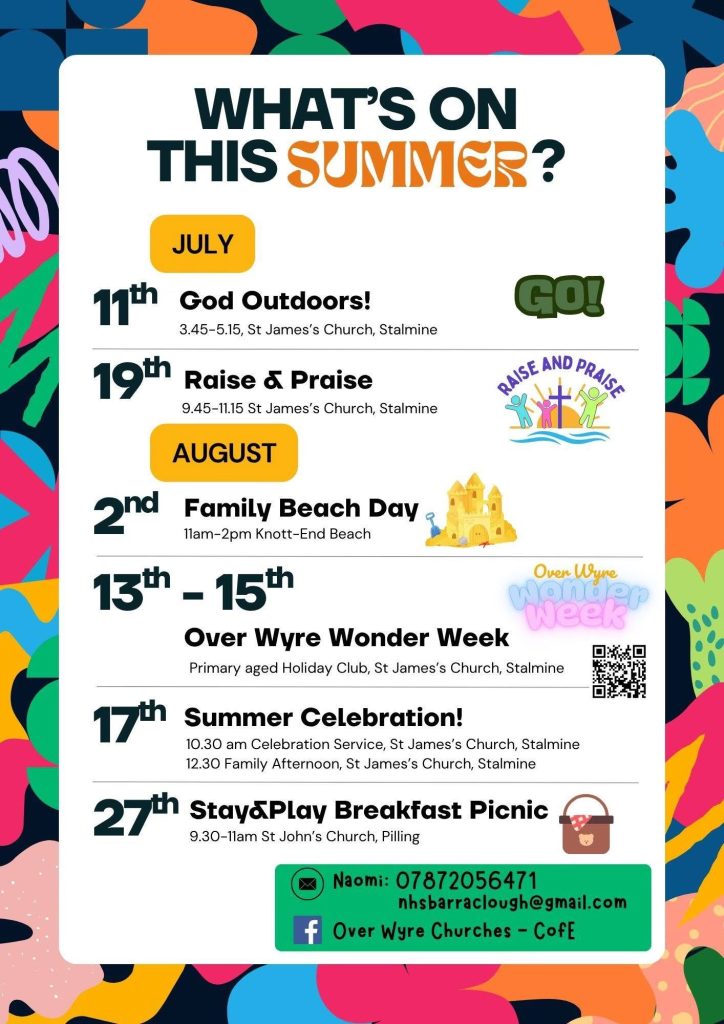 WHAT'S ON THIS SUMMER?

JULY

11th God Outdoors!
3.45-5.15, St James's Church, Stalmine

GO!

19th Raise & Praise
9.45-11.15 St James's Church, Stalmine

RAISE AND PRAISE

AUGUST

2nd Family Beach Day
11am-2pm Knott-End Beach

13th - 15th
Over Wyre Wonder Week
Primary aged Holiday Club, St James's Church, Stalmine

Over Wyre Wonder Week

17th Summer Celebration!
10.30 am Celebration Service, St James's Church, Stalmine
12.30 Family Afternoon, St James's Church, Stalmine

27th Stay&Play Breakfast Picnic
9.30-11am St John's Church, Pilling

Naomi: 07872056471
nhsbarraclough@gmail.com
Over Wyre Churches - CofE